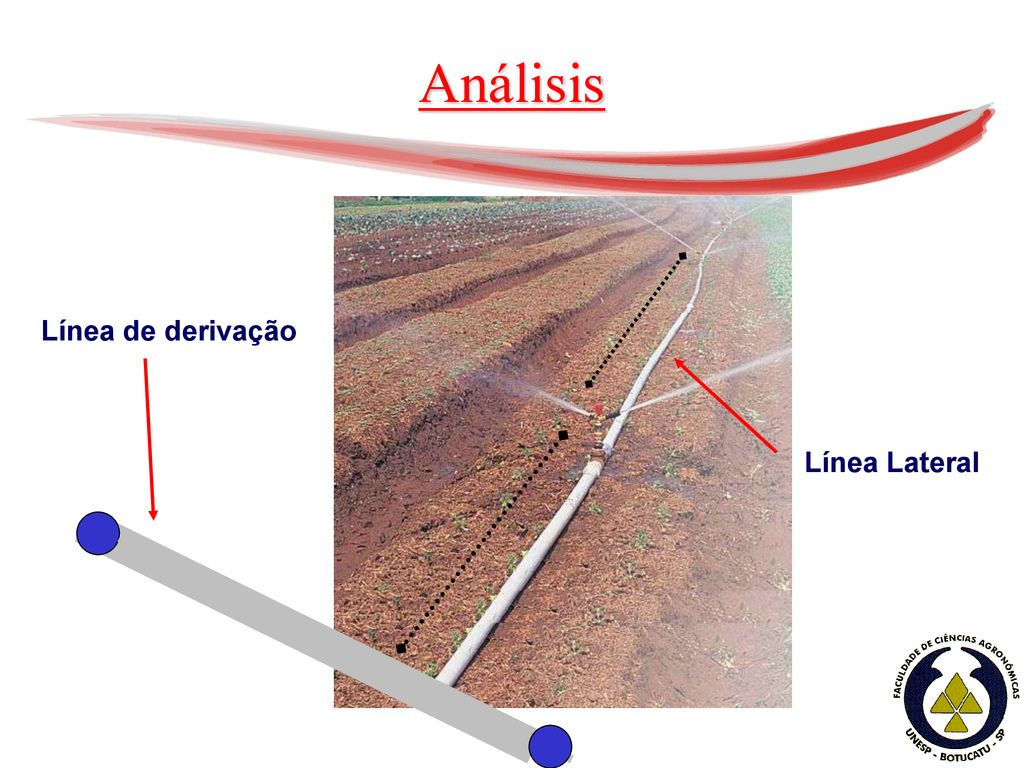 Análisis

Línea de derivação

Línea Lateral

FACULDADE DE CIÊNCIAS AGRONÔMICAS
UNESP - BOTUCATU - SP